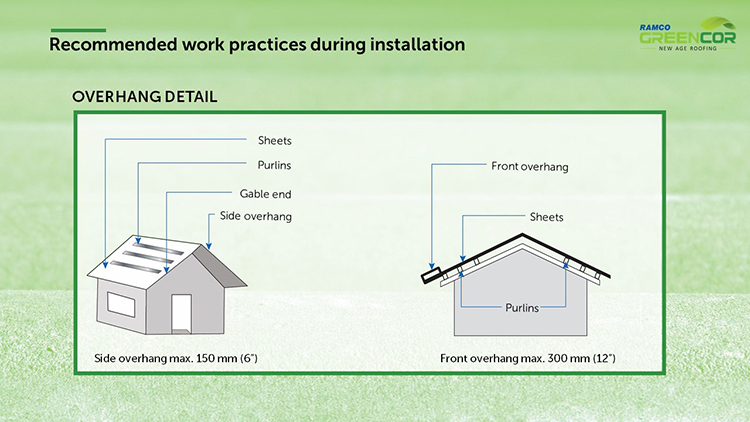 Recommended work practices during installation

RAMCO GREENCOR NEW AGE ROOFING

OVERHANG DETAIL

Sheets

Purlins

Gable end

Side overhang

Side overhang max. 150 mm (6")

Front overhang

Sheets

Purlins

Front overhang max. 300 mm (12")